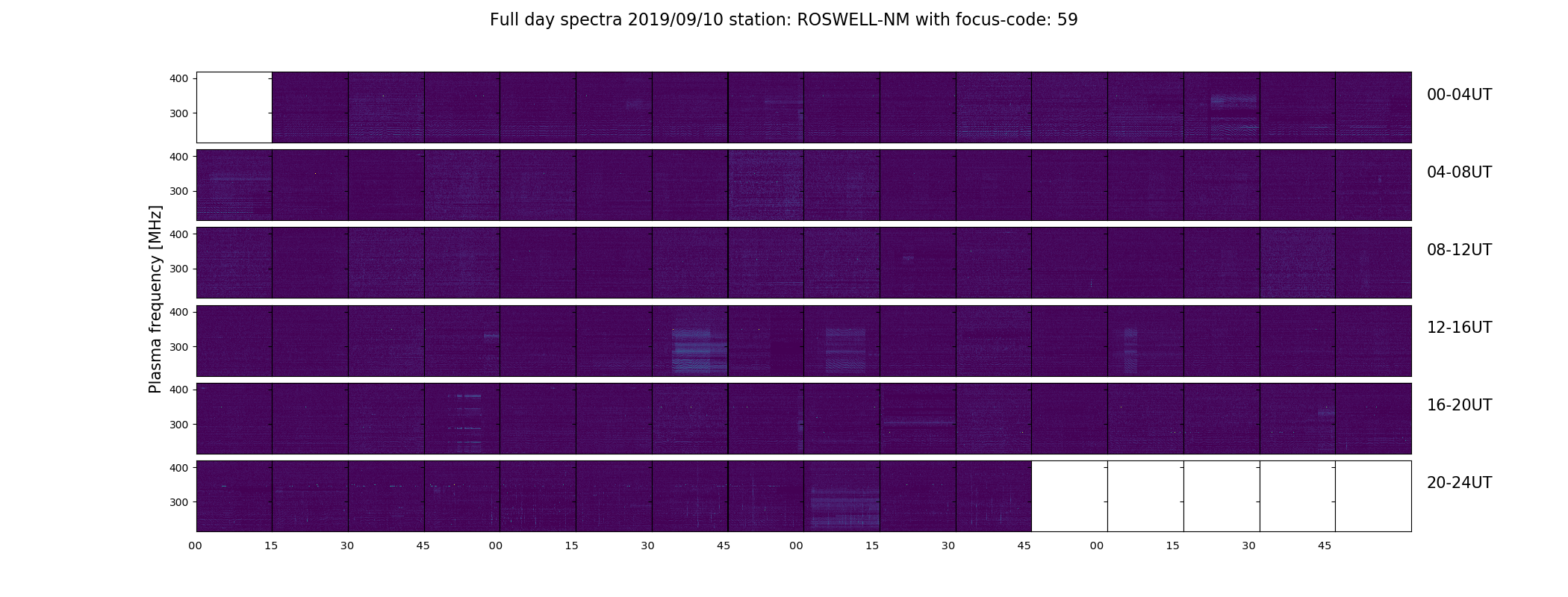 Full day spectra 2019/09/10 station: ROSWELL-NM with focus-code: 59

Plasma frequency [MHz]

400
300
00-04UT

400
300
04-08UT

400
300
08-12UT

400
300
12-16UT

400
300
16-20UT

400
300
20-24UT

00 15 30 45 00 15 30 45 00 15 30 45 00 15 30 45